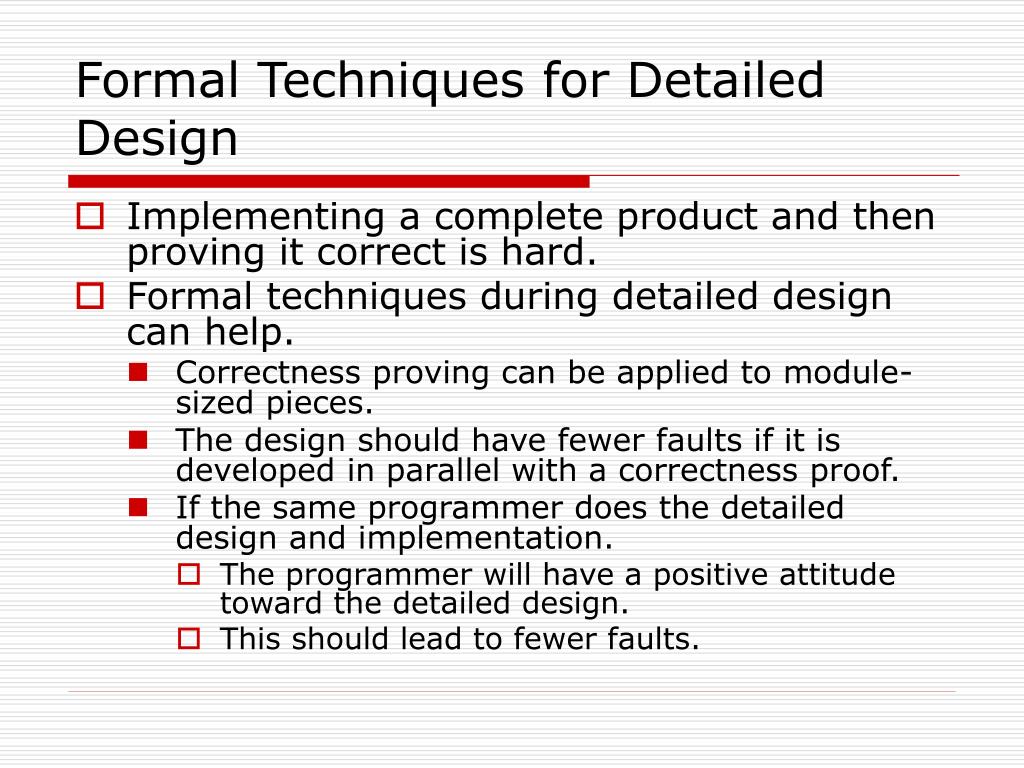 Formal Techniques for Detailed Design

Implementing a complete product and then proving it correct is hard.

Formal techniques during detailed design can help.

Correctness proving can be applied to module-sized pieces.

The design should have fewer faults if it is developed in parallel with a correctness proof.

If the same programmer does the detailed design and implementation.

The programmer will have a positive attitude toward the detailed design.

This should lead to fewer faults.